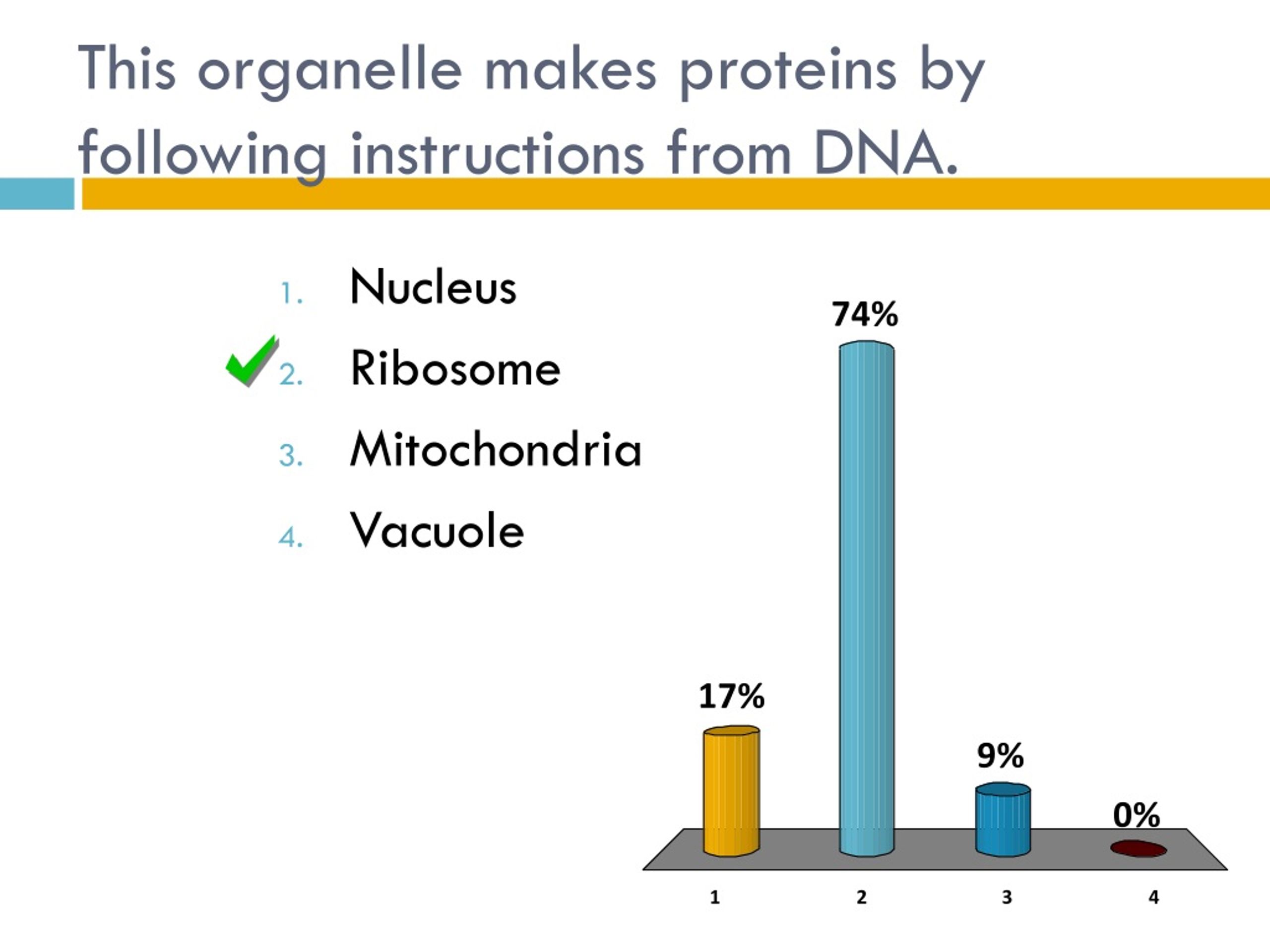 This organelle makes proteins by following instructions from DNA.

1. Nucleus
2. Ribosome
3. Mitochondria
4. Vacuole

17%
74%
9%
0%

1
2
3
4